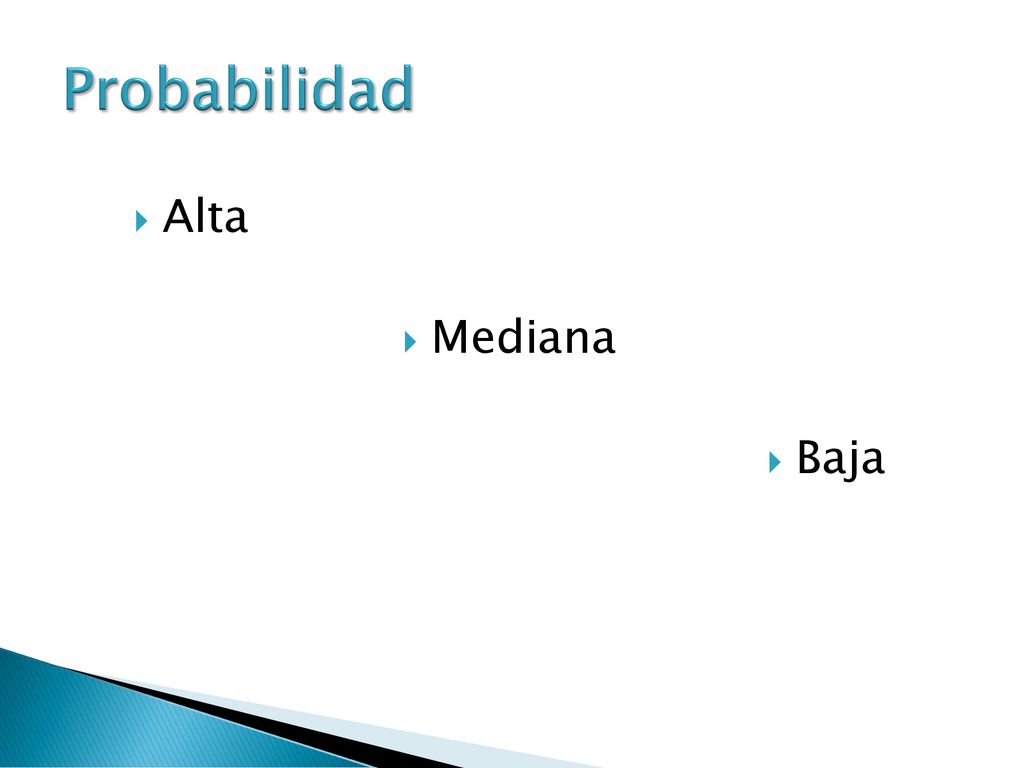 Probabilidad

Alta

Mediana

Baja